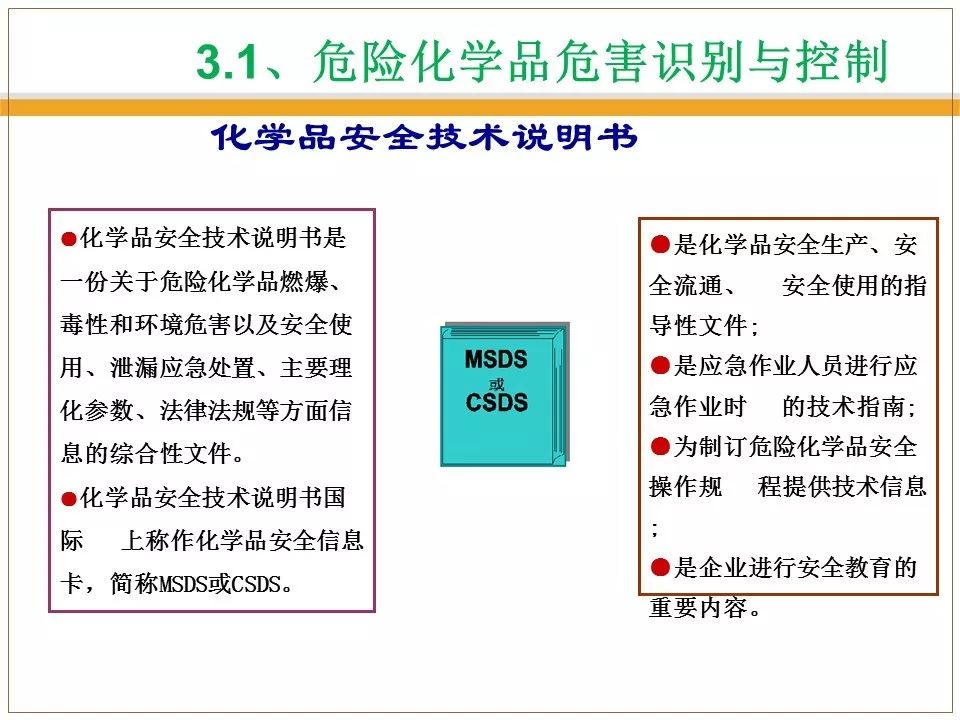 3.1、危险化学品危害识别与控制

化学品安全技术说明书

●化学品安全技术说明书是一份关于危险化学品燃爆、毒性和环境危害以及安全使用、泄漏应急处置、主要理化参数、法律法规等方面信息的综合性文件。

●化学品安全技术说明书国际　上称作化学品安全信息卡，简称MSDS或CSDS。

MSDS
或
CSDS

●是化学品安全生产、安全流通、　安全使用的指导性文件；

●是应急作业人员进行应急作业时　的技术指南；

●为制订危险化学品安全操作规　程提供技术信息；

●是企业进行安全教育的重要内容。